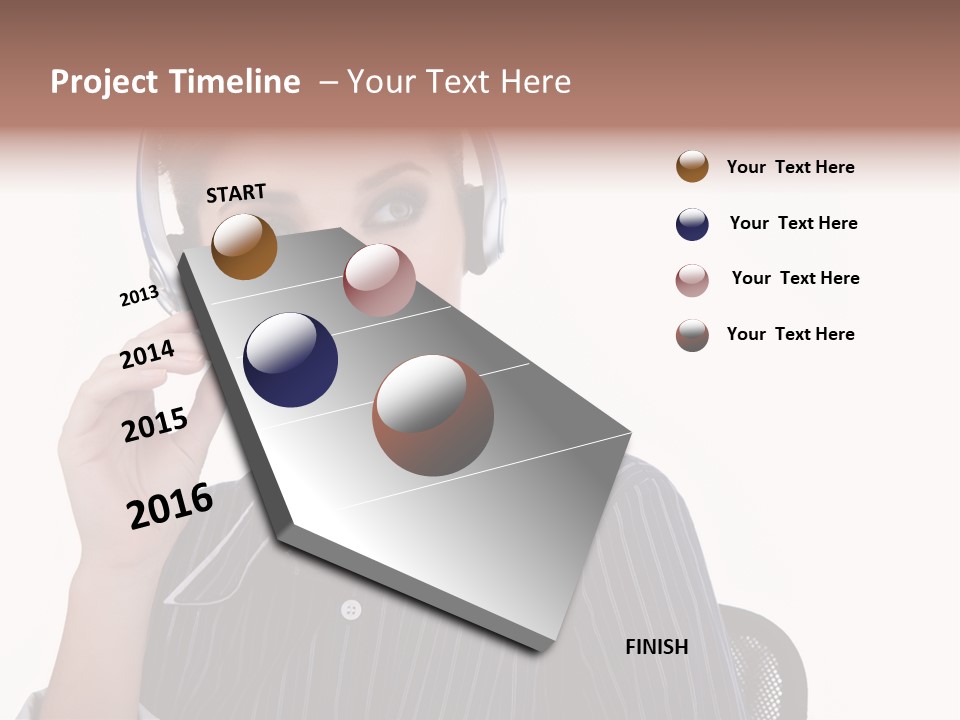 Project Timeline – Your Text Here

START

2013

2014

2015

2016

FINISH

Your Text Here

Your Text Here

Your Text Here

Your Text Here